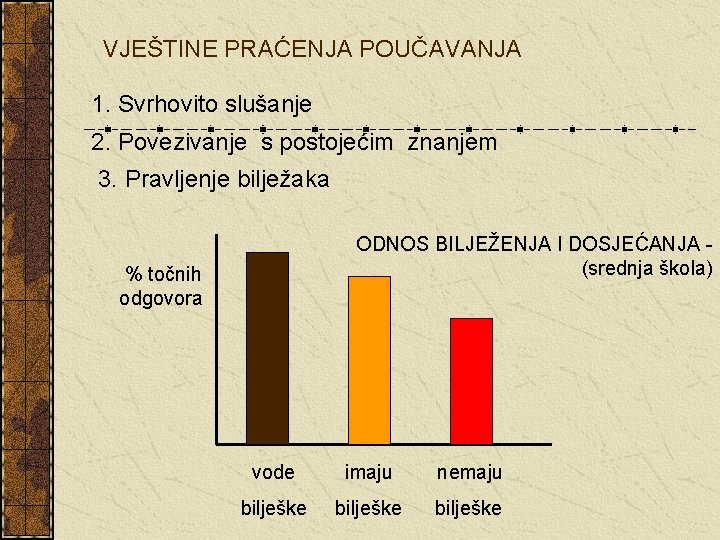 VJEŠTINE PRAĆENJA POUČAVANJA

1. Svrhovito slušanje

2. Povezivanje s postojećim znanjem

3. Pravljenje bilježaka

ODNOS BILJEŽENJA I DOSJEĆANJA -
(srednja škola)

% točnih
odgovora

vode
bilješke

imaju
bilješke

nemaju
bilješke